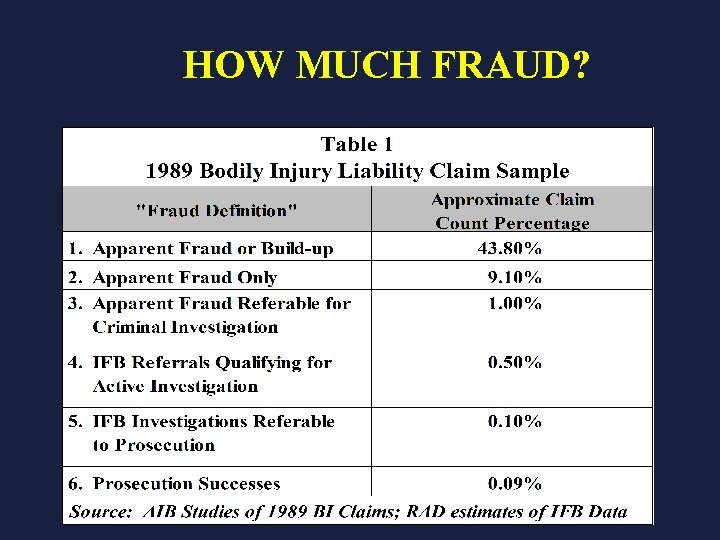 HOW MUCH FRAUD?

Table 1
1989 Bodily Injury Liability Claim Sample

| "Fraud Definition" | Approximate Claim Count Percentage |
|---|---|
| 1. Apparent Fraud or Build-up | 43.80% |
| 2. Apparent Fraud Only | 9.10% |
| 3. Apparent Fraud Referable for Criminal Investigation | 1.00% |
| 4. IFB Referrals Qualifying for Active Investigation | 0.50% |
| 5. IFB Investigations Referable to Prosecution | 0.10% |
| 6. Prosecution Successes | 0.09% |

Source: AIB Studies of 1989 BI Claims; RAD estimates of IFB Data